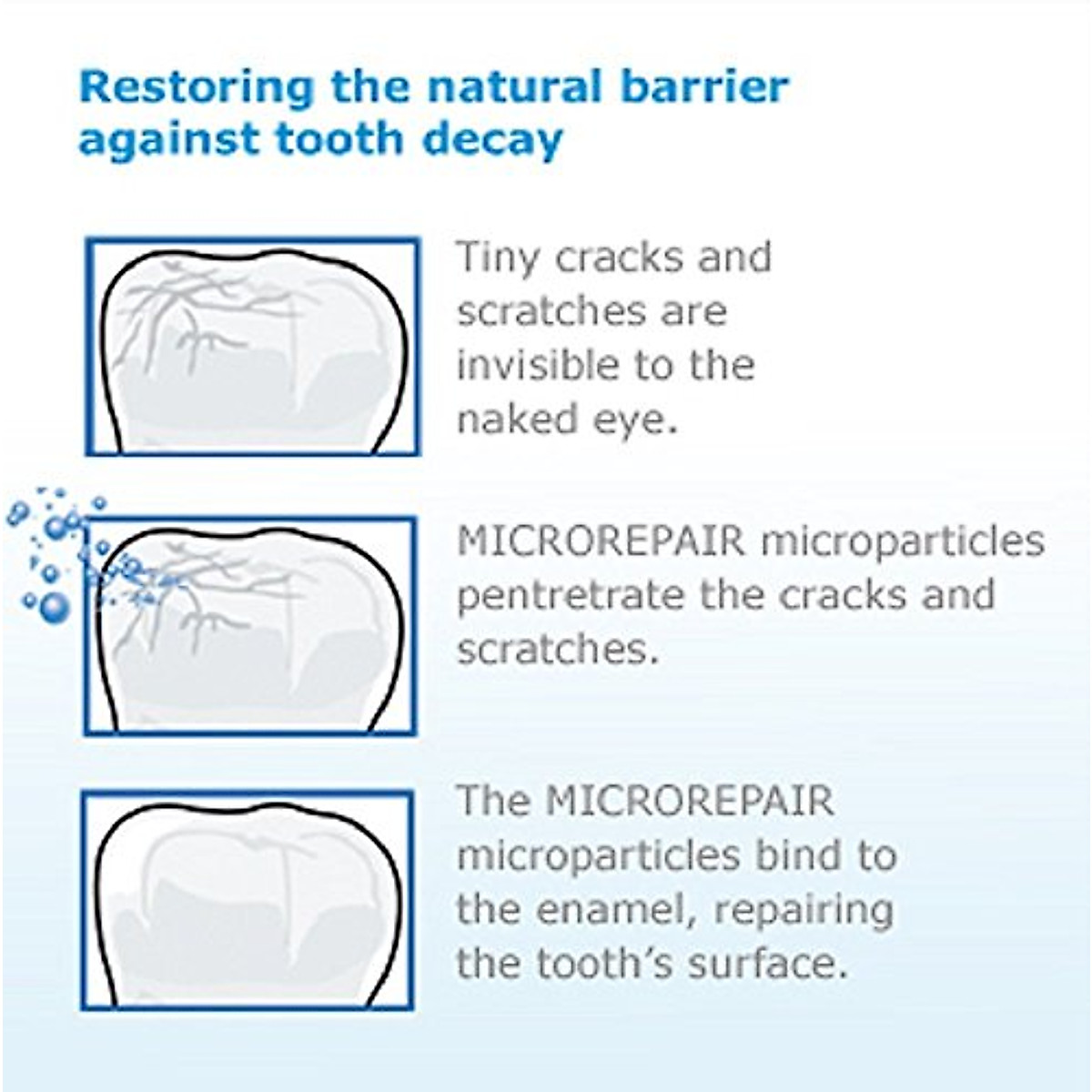 Restoring the natural barrier against tooth decay

Tiny cracks and scratches are invisible to the naked eye.

MICROREPAIR microparticles pentretrate the cracks and scratches.

The MICROREPAIR microparticles bind to the enamel, repairing the tooth's surface.